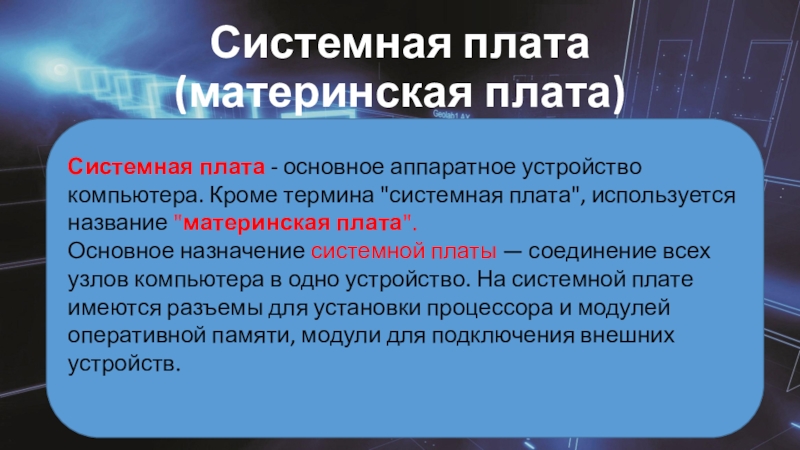 Системная плата (материнская плата)

Geolah1 AV

Системная плата - основное аппаратное устройство компьютера. Кроме термина "системная плата", используется название "материнская плата".
Основное назначение системной платы — соединение всех узлов компьютера в одно устройство. На системной плате имеются разъемы для установки процессора и модулей оперативной памяти, модули для подключения внешних устройств.